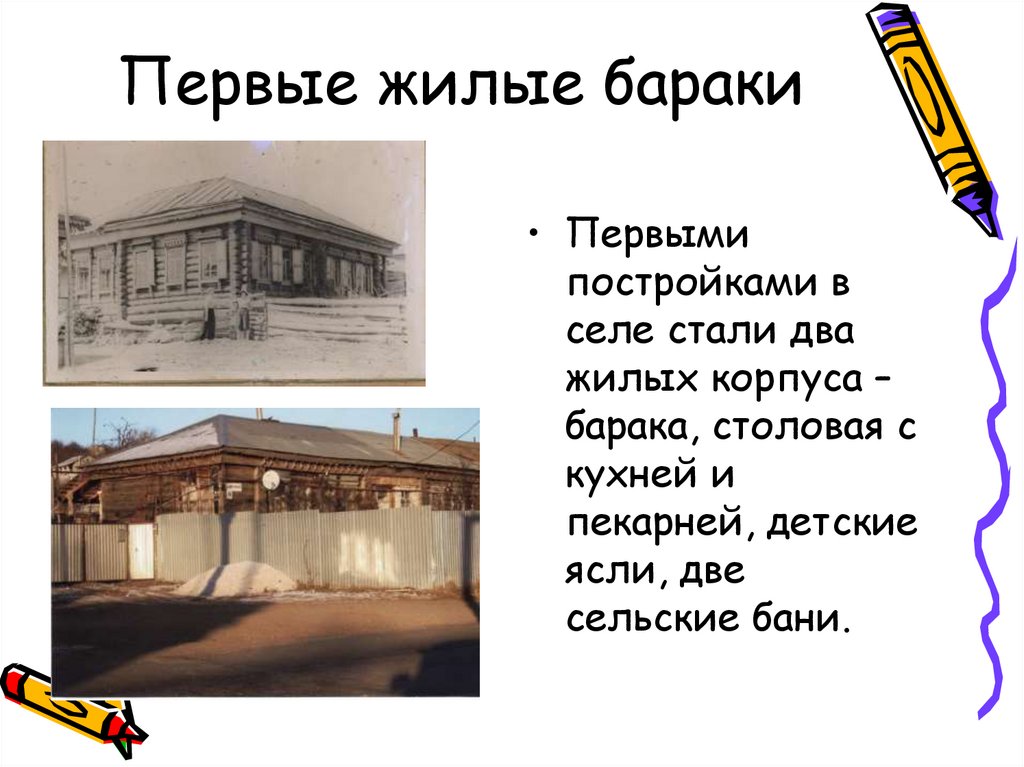 Первые жилые бараки

• Первыми постройками в селе стали два жилых корпуса – барака, столовая с кухней и пекарней, детские ясли, две сельские бани.